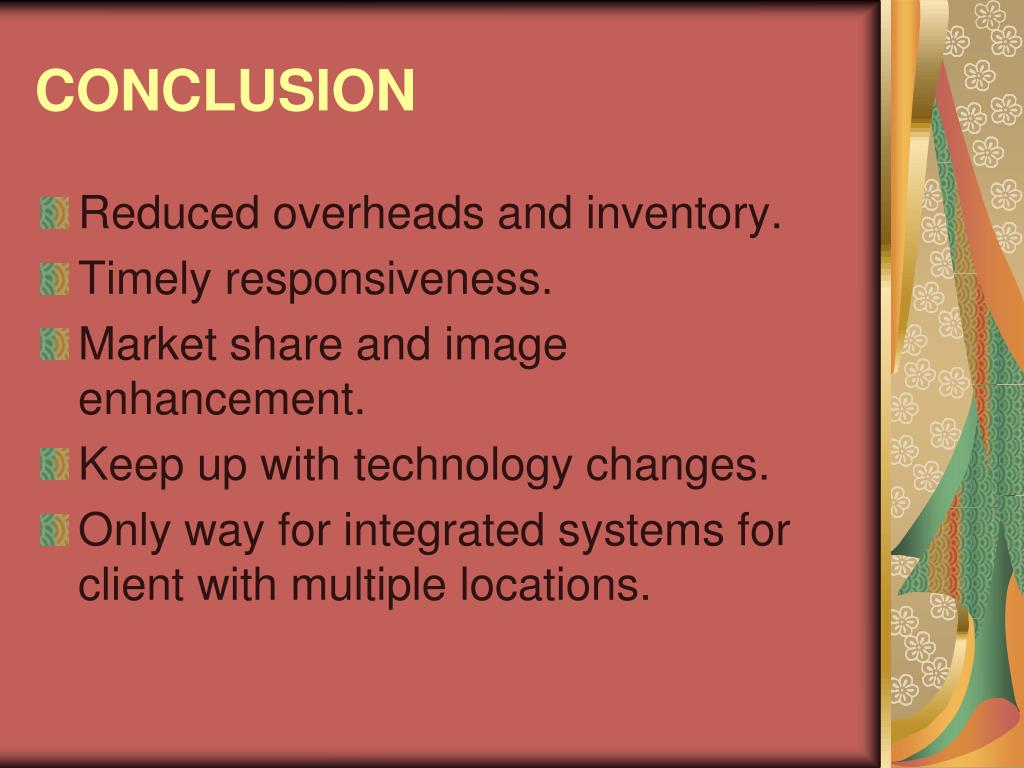 CONCLUSION

Reduced overheads and inventory.

Timely responsiveness.

Market share and image enhancement.

Keep up with technology changes.

Only way for integrated systems for client with multiple locations.